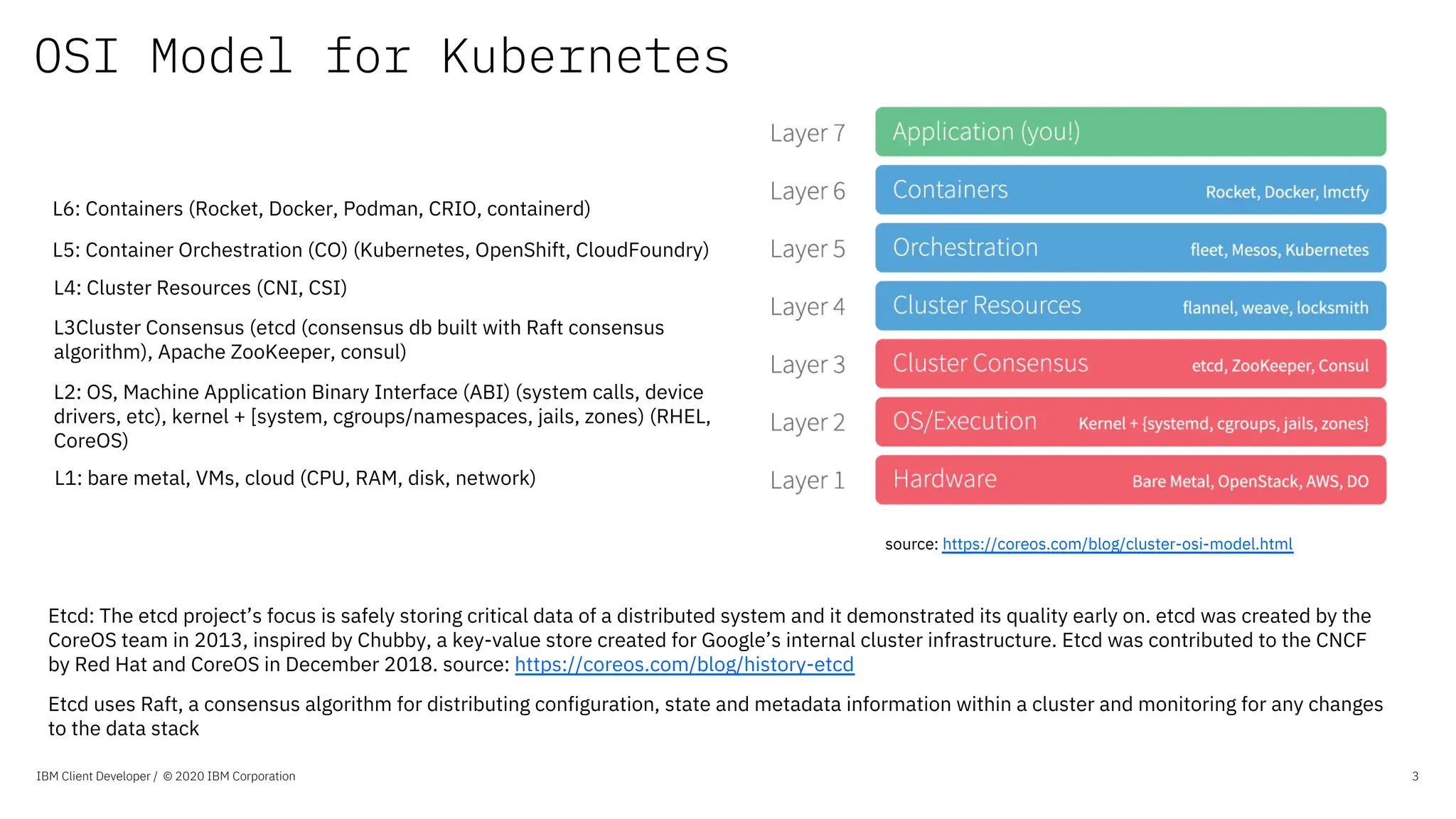 OSI Model for Kubernetes

L6: Containers (Rocket, Docker, Podman, CRIO, containerd)

L5: Container Orchestration (CO) (Kubernetes, OpenShift, CloudFoundry)

L4: Cluster Resources (CNI, CSI)

L3Cluster Consensus (etcd (consensus db built with Raft consensus algorithm), Apache ZooKeeper, consul)

L2: OS, Machine Application Binary Interface (ABI) (system calls, device drivers, etc), kernel + [system, cgroups/namespaces, jails, zones) (RHEL, CoreOS)

L1: bare metal, VMs, cloud (CPU, RAM, disk, network)

Layer 7 Application (you!)
Layer 6 Containers Rocket, Docker, lmctfy
Layer 5 Orchestration fleet, Mesos, Kubernetes
Layer 4 Cluster Resources flannel, weave, locksmith
Layer 3 Cluster Consensus etcd, ZooKeeper, Consul
Layer 2 OS/Execution Kernel + {systemd, cgroups, jails, zones}
Layer 1 Hardware Bare Metal, OpenStack, AWS, DO

source: https://coreos.com/blog/cluster-osi-model.html

Etcd: The etcd project's focus is safely storing critical data of a distributed system and it demonstrated its quality early on. etcd was created by the CoreOS team in 2013, inspired by Chubby, a key-value store created for Google's internal cluster infrastructure. Etcd was contributed to the CNCF by Red Hat and CoreOS in December 2018. source: https://coreos.com/blog/history-etcd

Etcd uses Raft, a consensus algorithm for distributing configuration, state and metadata information within a cluster and monitoring for any changes to the data stack

IBM Client Developer / © 2020 IBM Corporation

3